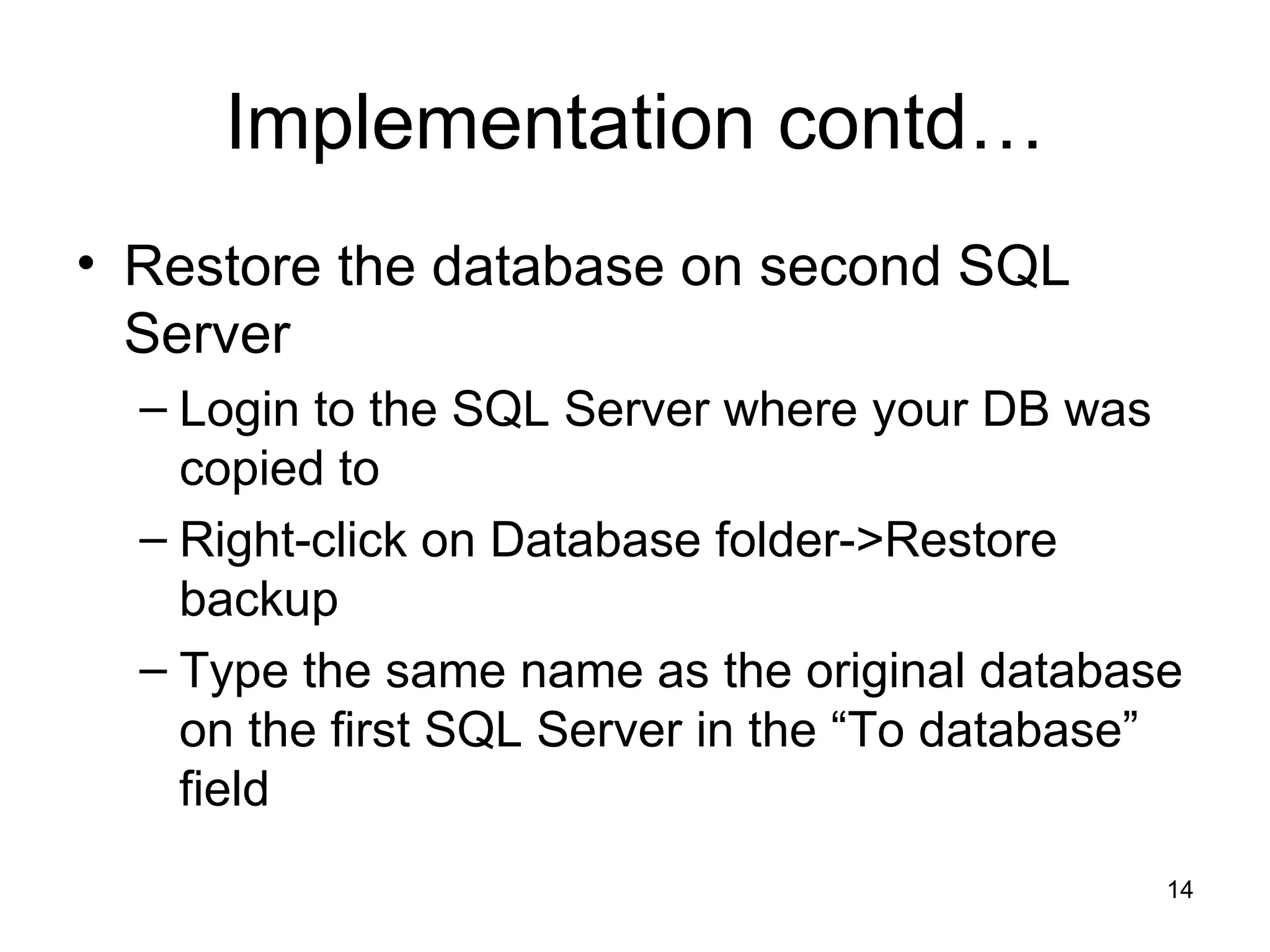 Implementation contd…

• Restore the database on second SQL Server

– Login to the SQL Server where your DB was copied to

– Right-click on Database folder->Restore backup

– Type the same name as the original database on the first SQL Server in the “To database” field

14